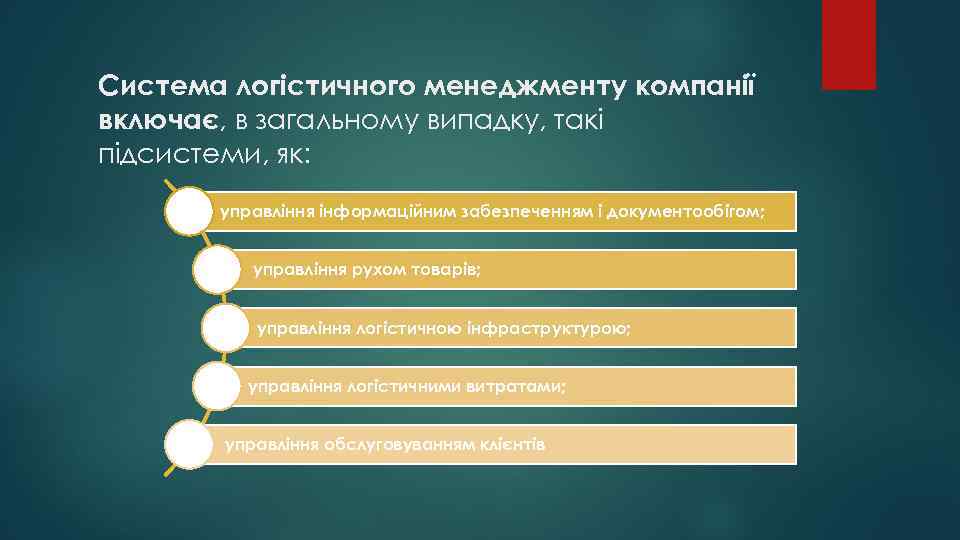 Система логістичного менеджменту компанії включає, в загальному випадку, такі підсистеми, як:

управління інформаційним забезпеченням і документообігом;

управління рухом товарів;

управління логістичною інфраструктурою;

управління логістичними витратами;

управління обслуговуванням клієнтів